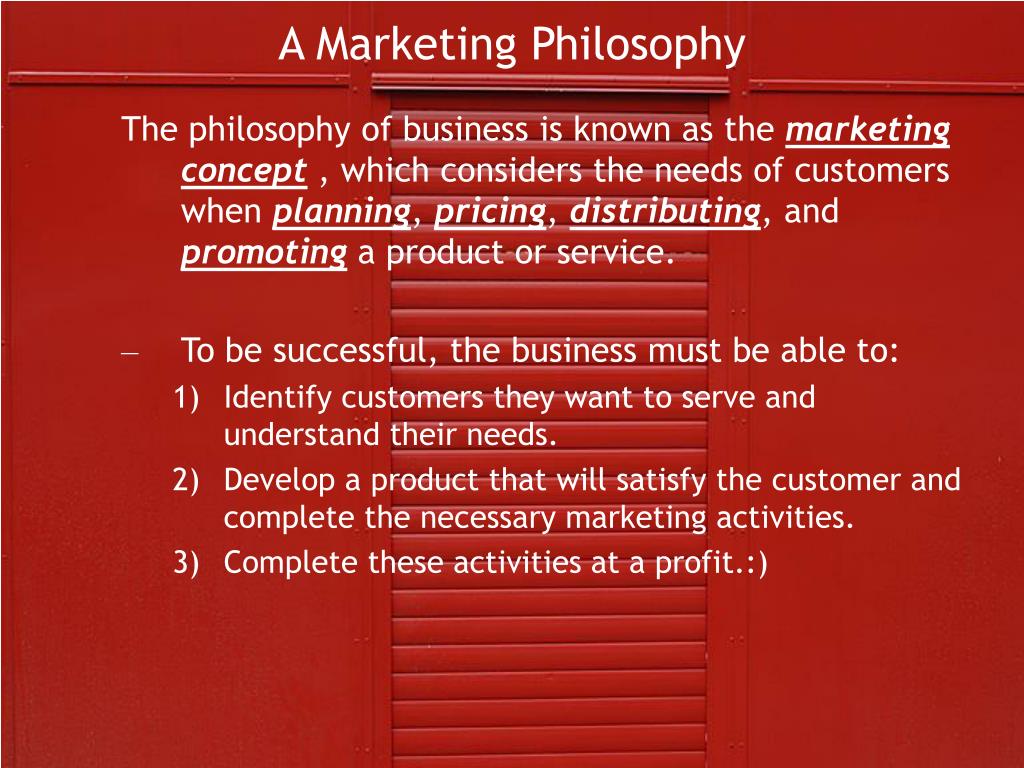 A Marketing Philosophy

The philosophy of business is known as the marketing concept , which considers the needs of customers when planning, pricing, distributing, and promoting a product or service.

– To be successful, the business must be able to:

1) Identify customers they want to serve and understand their needs.
2) Develop a product that will satisfy the customer and complete the necessary marketing activities.
3) Complete these activities at a profit.:)